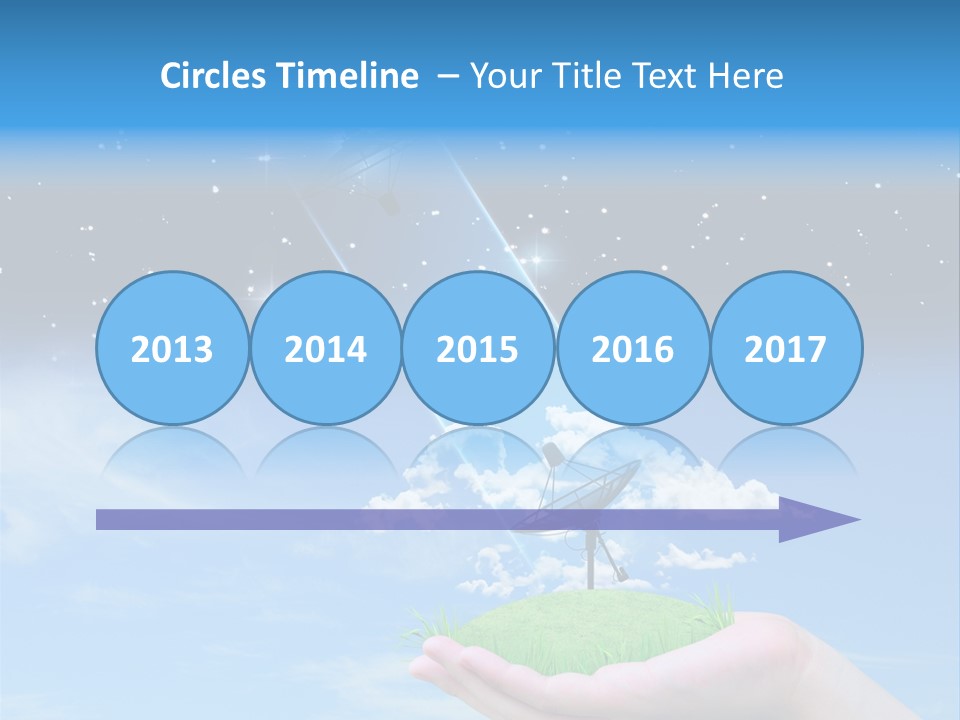 Circles Timeline – Your Title Text Here

2013
2014
2015
2016
2017